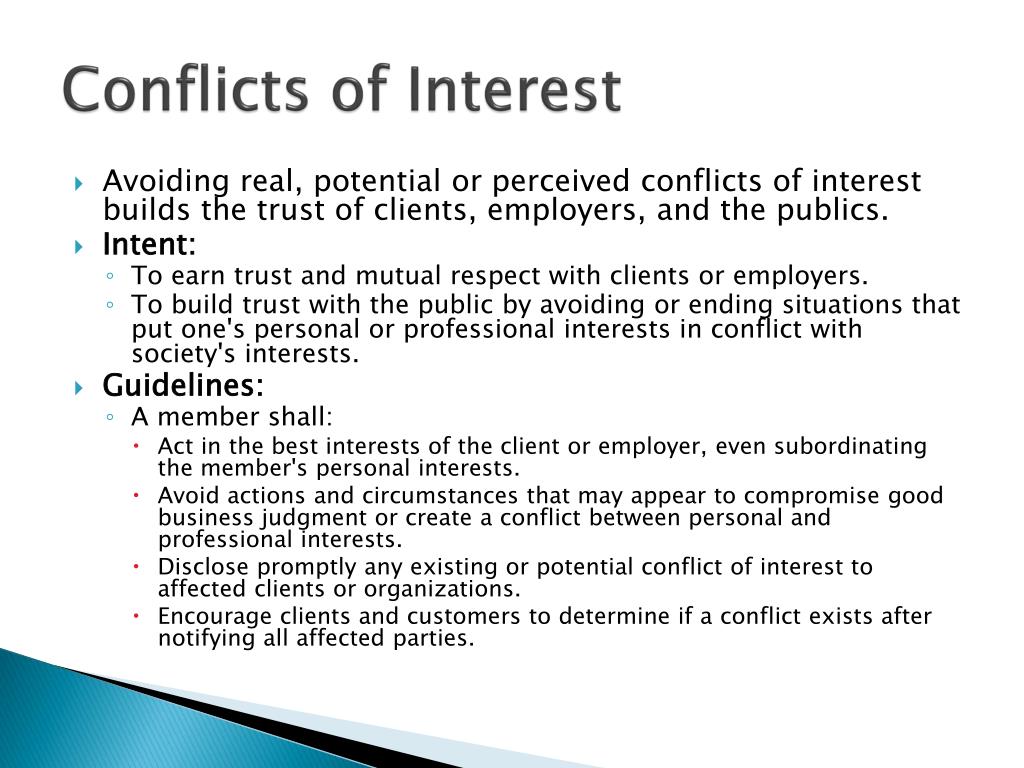 Conflicts of Interest

Avoiding real, potential or perceived conflicts of interest builds the trust of clients, employers, and the publics.

Intent:

To earn trust and mutual respect with clients or employers.

To build trust with the public by avoiding or ending situations that put one's personal or professional interests in conflict with society's interests.

Guidelines:

A member shall:

Act in the best interests of the client or employer, even subordinating the member's personal interests.

Avoid actions and circumstances that may appear to compromise good business judgment or create a conflict between personal and professional interests.

Disclose promptly any existing or potential conflict of interest to affected clients or organizations.

Encourage clients and customers to determine if a conflict exists after notifying all affected parties.